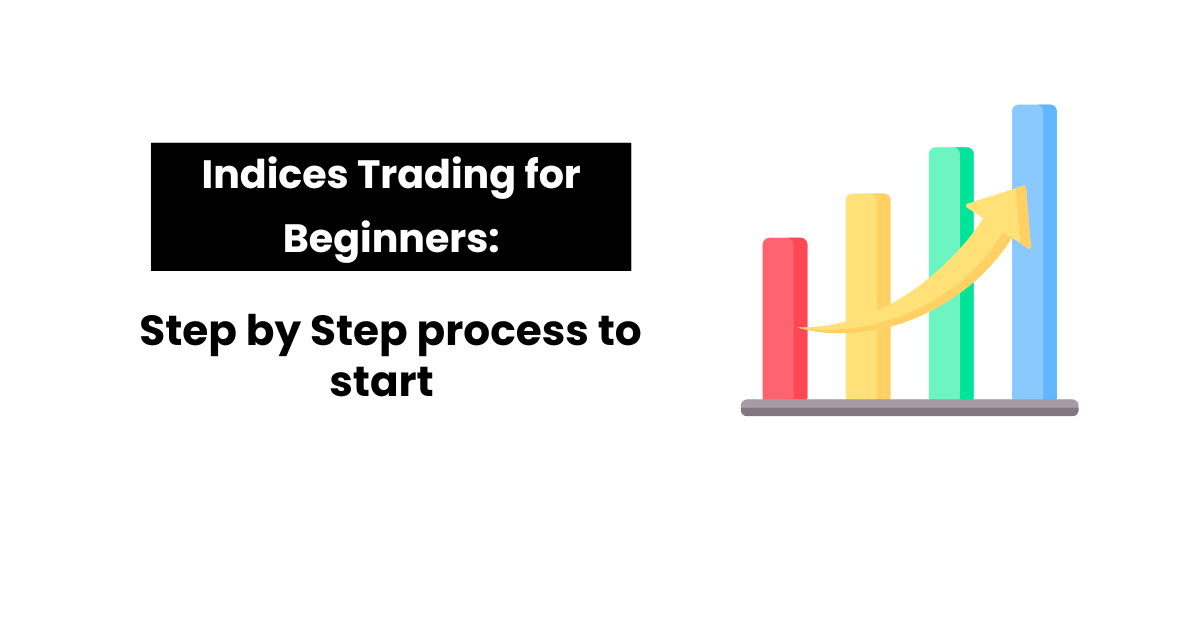 Indices Trading for Beginners:

Step by Step process to start